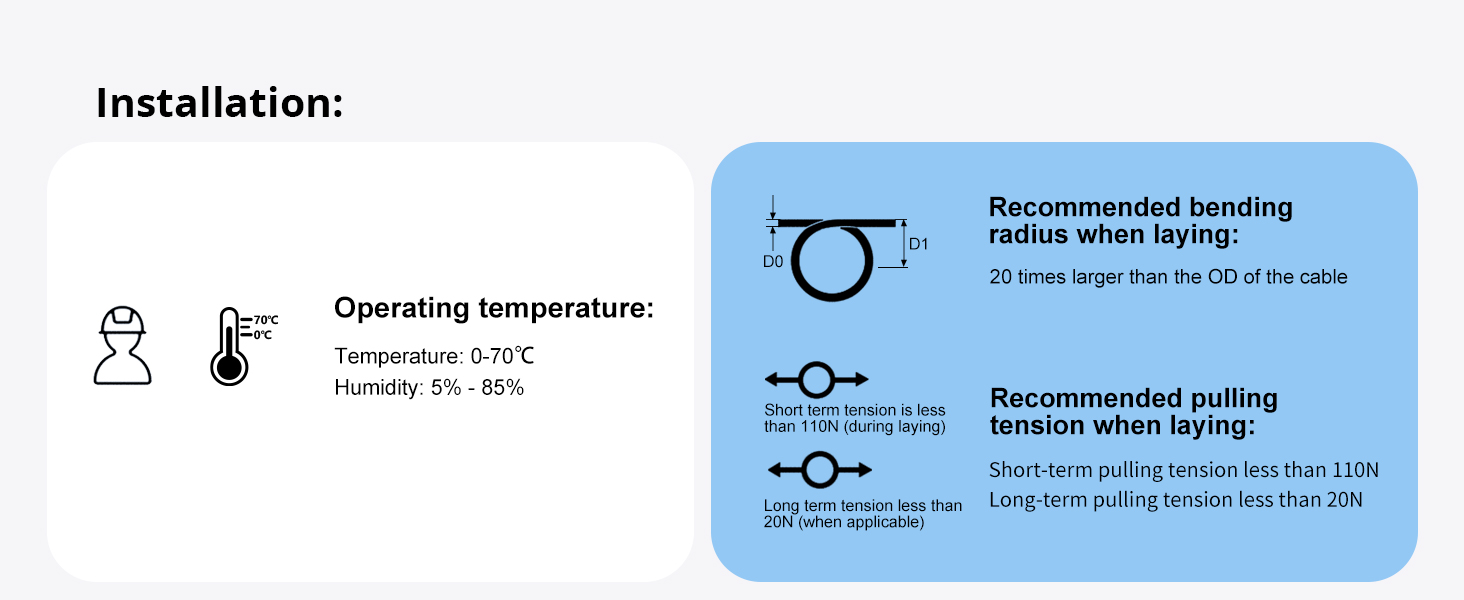 Installation:

70℃
0℃

Operating temperature:

Temperature: 0-70℃
Humidity: 5% - 85%

D0
D1

Recommended bending radius when laying:

20 times larger than the OD of the cable

Short term tension is less than 110N (during laying)

Long term tension less than 20N (when applicable)

Recommended pulling tension when laying:

Short-term pulling tension less than 110N
Long-term pulling tension less than 20N